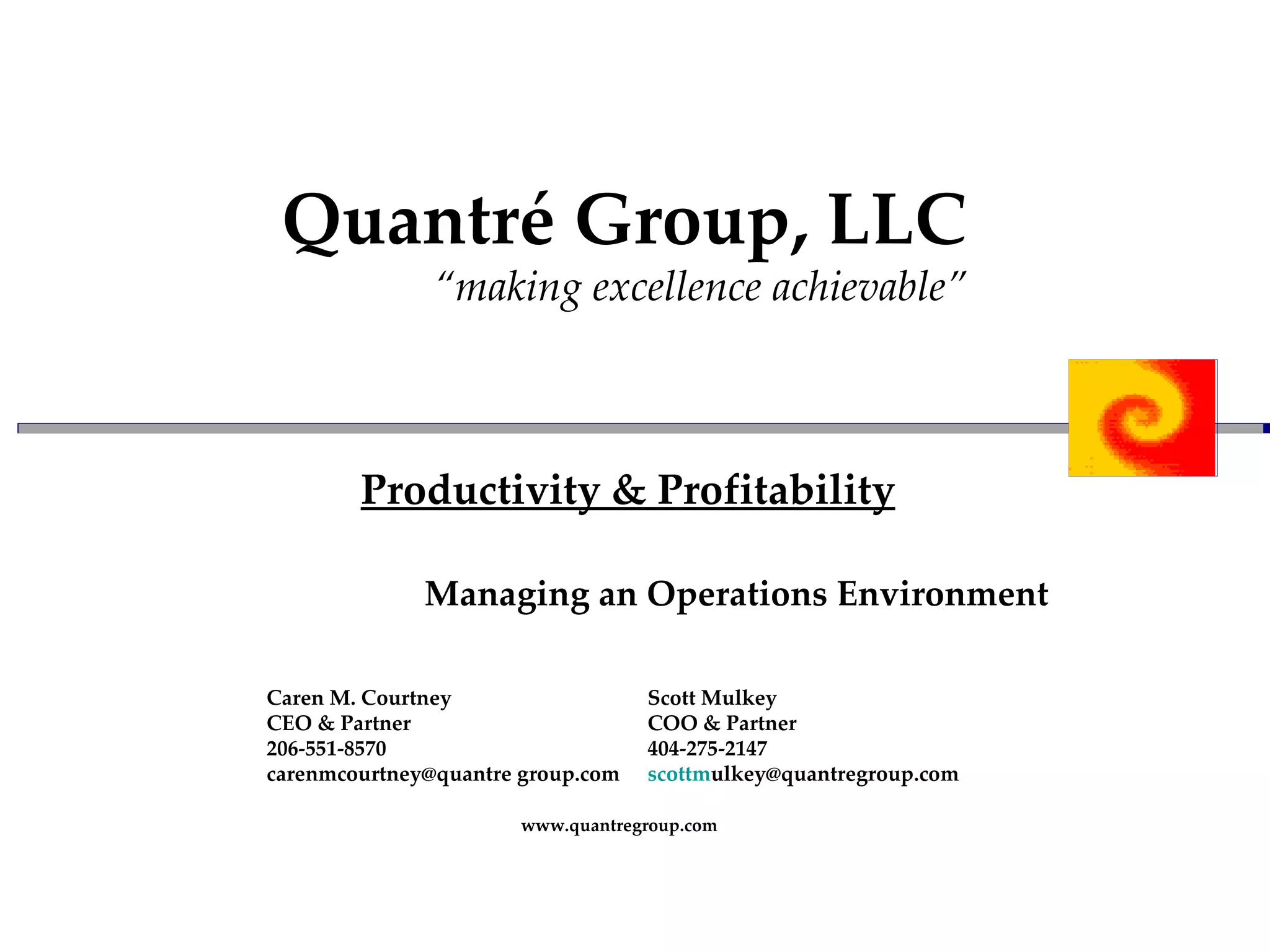 Quantré Group, LLC
“making excellence achievable”

Productivity & Profitability

Managing an Operations Environment

Caren M. Courtney
CEO & Partner
206-551-8570
carenmcourtney@quantre group.com

Scott Mulkey
COO & Partner
404-275-2147
scottmulkey@quantregroup.com

www.quantregroup.com